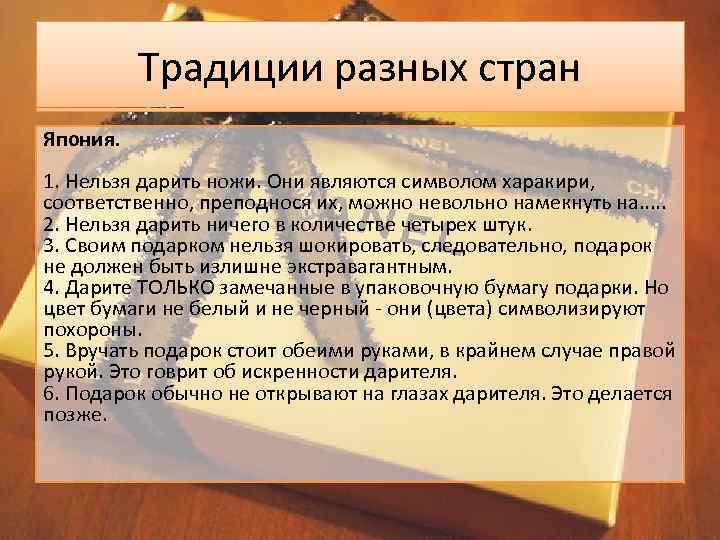 Традиции разных стран

Япония.

1. Нельзя дарить ножи. Они являются символом харакири, соответственно, преподнося их, можно невольно намекнуть на.....
2. Нельзя дарить ничего в количестве четырех штук.
3. Своим подарком нельзя шокировать, следовательно, подарок не должен быть излишне экстравагантным.
4. Дарите ТОЛЬКО замечанные в упаковочную бумагу подарки. Но цвет бумаги не белый и не черный - они (цвета) символизируют похороны.
5. Вручать подарок стоит обеими руками, в крайнем случае правой рукой. Это говрит об искренности дарителя.
6. Подарок обычно не открывают на глазах дарителя. Это делается позже.